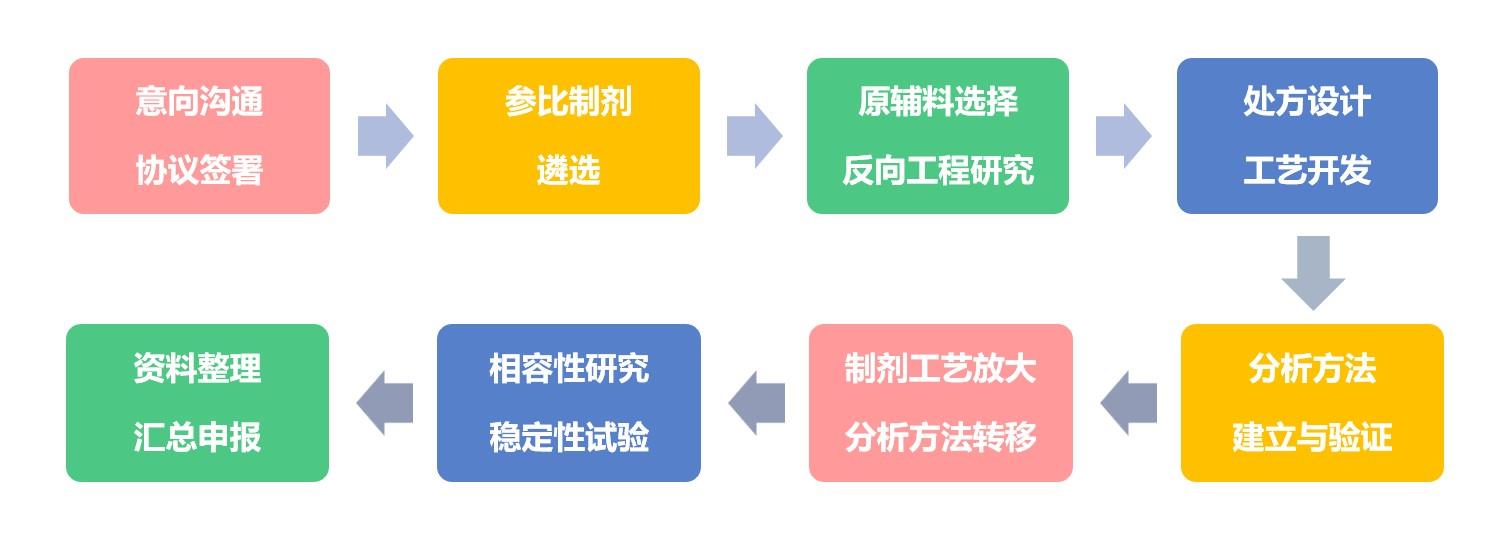 意向沟通
协议签署

参比制剂
遴选

原辅料选择
反向工程研究

处方设计
工艺开发

分析方法
建立与验证

制剂工艺放大
分析方法转移

相容性研究
稳定性试验

资料整理
汇总申报